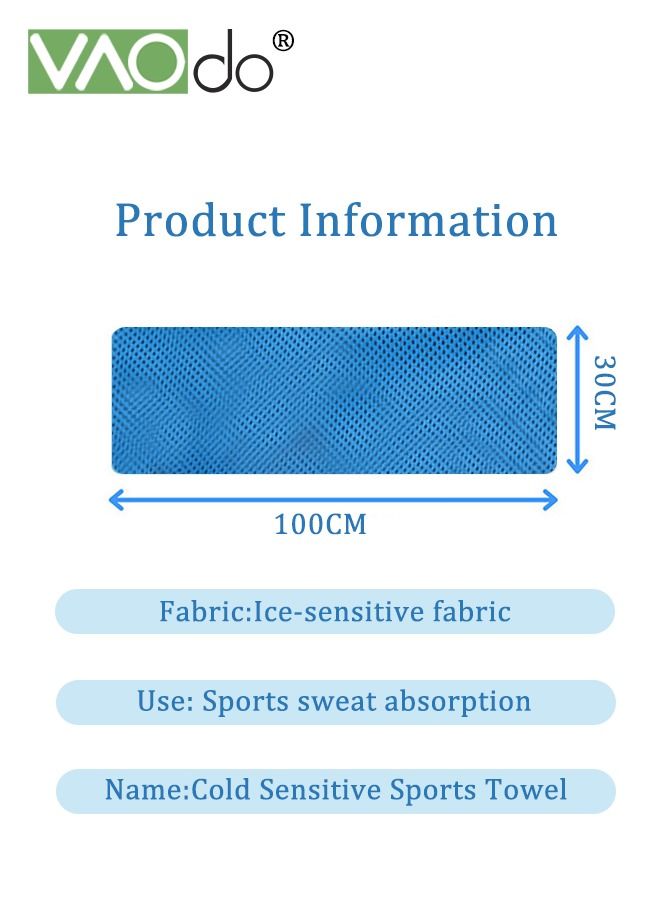 VAOdo®

Product Information

30CM

100CM

Fabric:Ice-sensitive fabric

Use: Sports sweat absorption

Name:Cold Sensitive Sports Towel